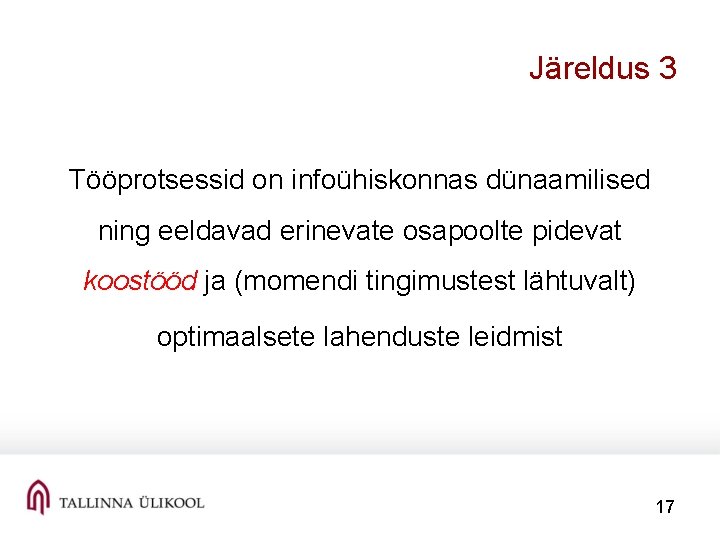 Järeldus 3

Tööprotsessid on infoühiskonnas dünaamilised ning eeldavad erinevate osapoolte pidevat koostööd ja (momendi tingimustest lähtuvalt) optimaalsete lahenduste leidmist

TALLINNA ÜLIKOOL

17